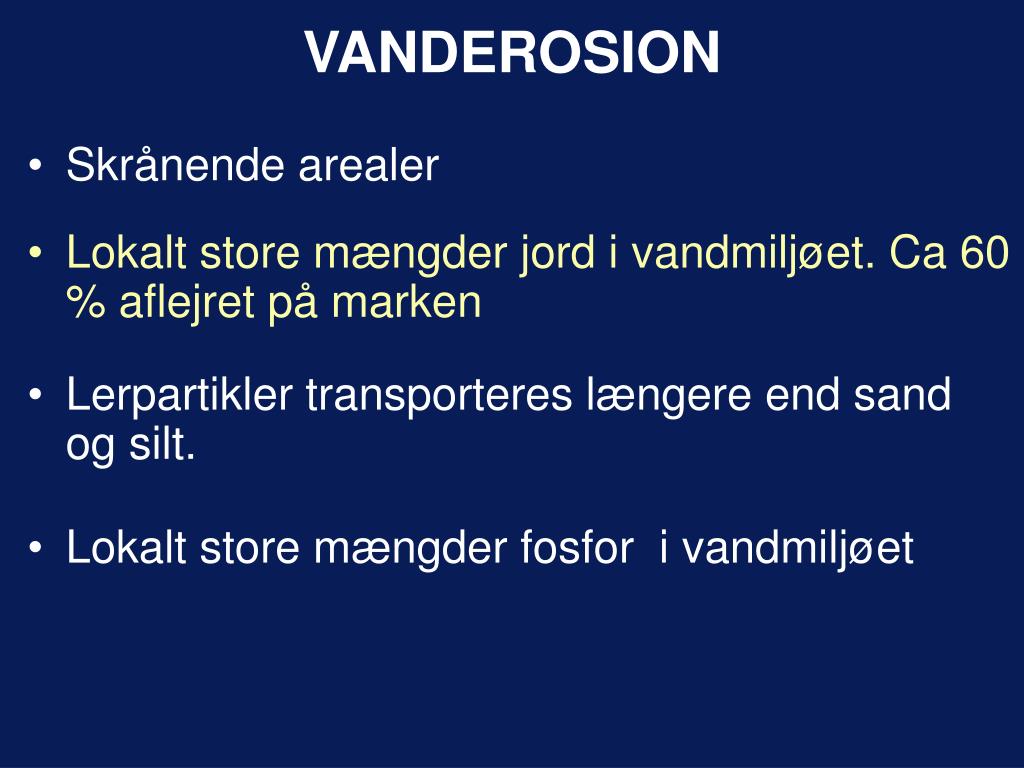 VANDEROSION

• Skrånende arealer

• Lokalt store mængder jord i vandmiljøet. Ca 60 % aflejret på marken

• Lerpartikler transporteres længere end sand og silt.

• Lokalt store mængder fosfor  i vandmiljøet